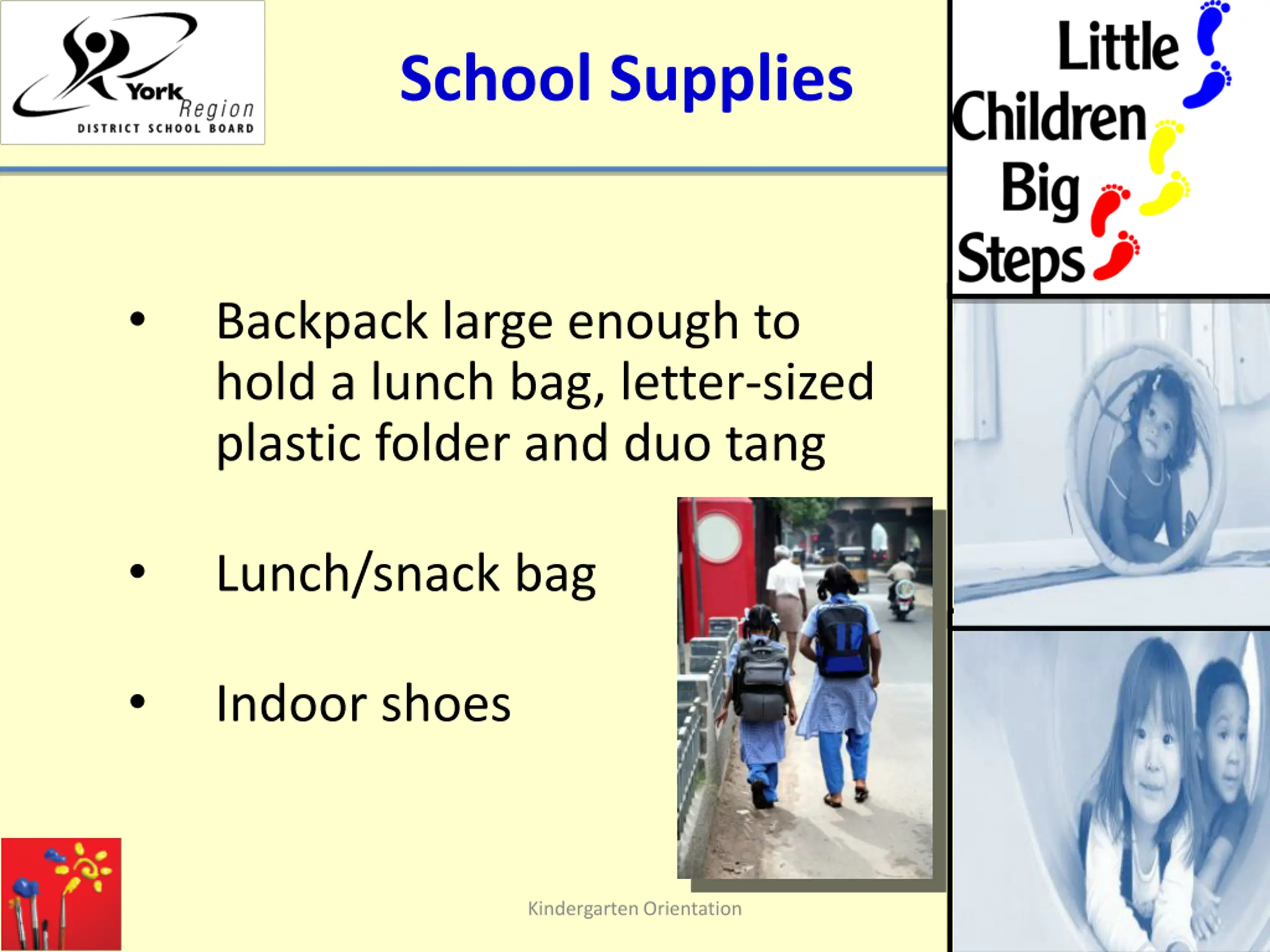 York Region
DISTRICT SCHOOL BOARD

School Supplies

Little Children Big Steps

• Backpack large enough to hold a lunch bag, letter-sized plastic folder and duo tang

• Lunch/snack bag

• Indoor shoes

Kindergarten Orientation